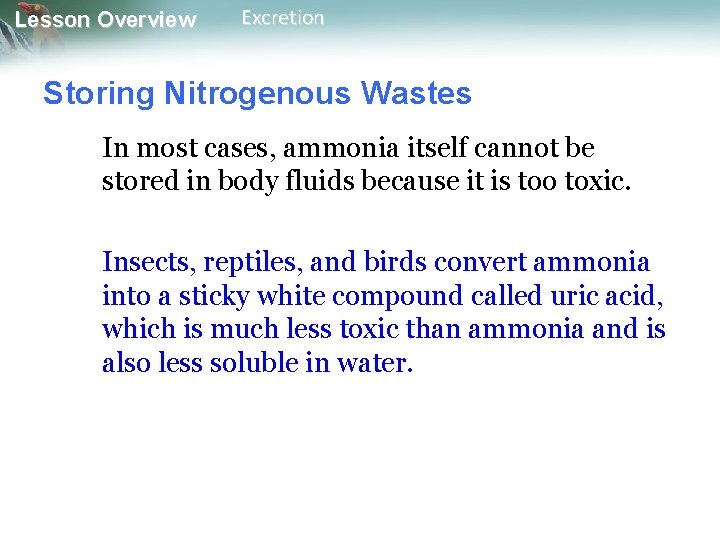 Lesson Overview Excretion

Storing Nitrogenous Wastes

In most cases, ammonia itself cannot be stored in body fluids because it is too toxic.

Insects, reptiles, and birds convert ammonia into a sticky white compound called uric acid, which is much less toxic than ammonia and is also less soluble in water.